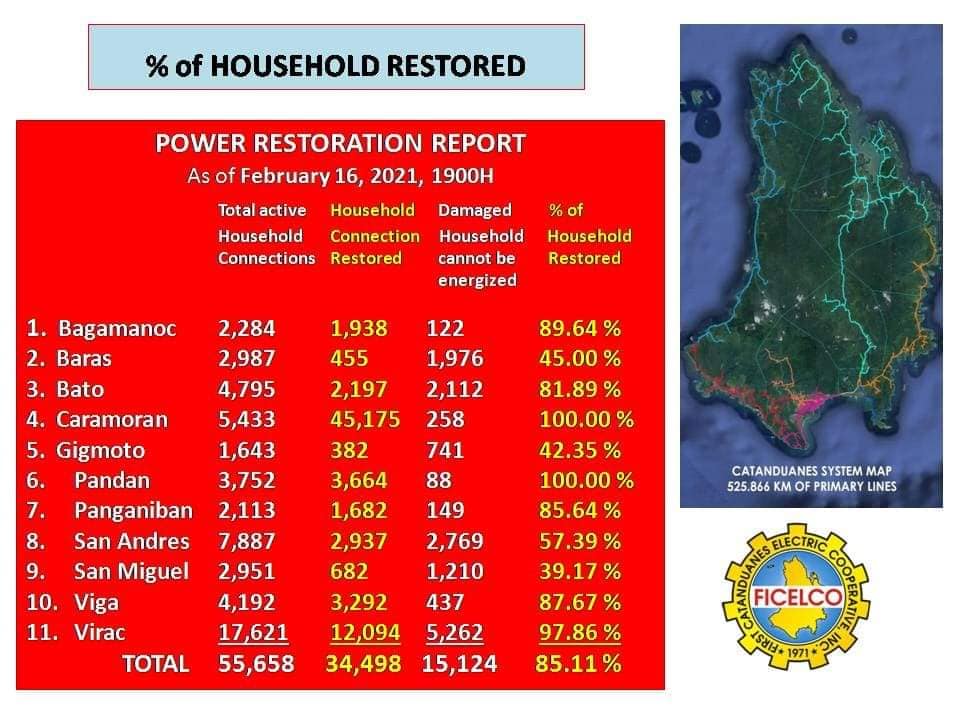 % of HOUSEHOLD RESTORED

POWER RESTORATION REPORT
As of February 16, 2021, 1900H

| | Total active Household Connections | Household Connection Restored | Damaged Household cannot be energized | % of Household Restored |
|---|---|---|---|---|
| 1. Bagamanoc | 2,284 | 1,938 | 122 | 89.64 % |
| 2. Baras | 2,987 | 455 | 1,976 | 45.00 % |
| 3. Bato | 4,795 | 2,197 | 2,112 | 81.89 % |
| 4. Caramoran | 5,433 | 45,175 | 258 | 100.00 % |
| 5. Gigmoto | 1,643 | 382 | 741 | 42.35 % |
| 6. Pandan | 3,752 | 3,664 | 88 | 100.00 % |
| 7. Panganiban | 2,113 | 1,682 | 149 | 85.64 % |
| 8. San Andres | 7,887 | 2,937 | 2,769 | 57.39 % |
| 9. San Miguel | 2,951 | 682 | 1,210 | 39.17 % |
| 10. Viga | 4,192 | 3,292 | 437 | 87.67 % |
| 11. Virac | 17,621 | 12,094 | 5,262 | 97.86 % |
| TOTAL | 55,658 | 34,498 | 15,124 | 85.11 % |

CATANDUANES SYSTEM MAP
525.866 KM OF PRIMARY LINES

FIRST CATANDUANES ELECTRIC COOPERATIVE INC.
FICELCO
1971